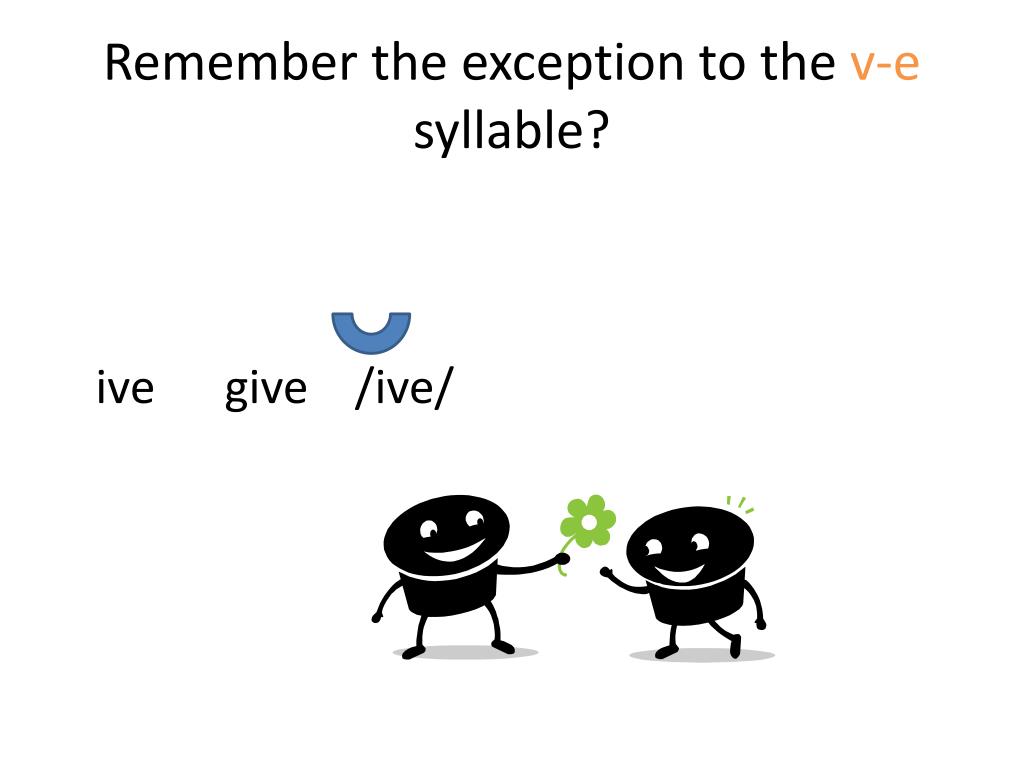 Remember the exception to the v-e syllable?

ive give /ive/